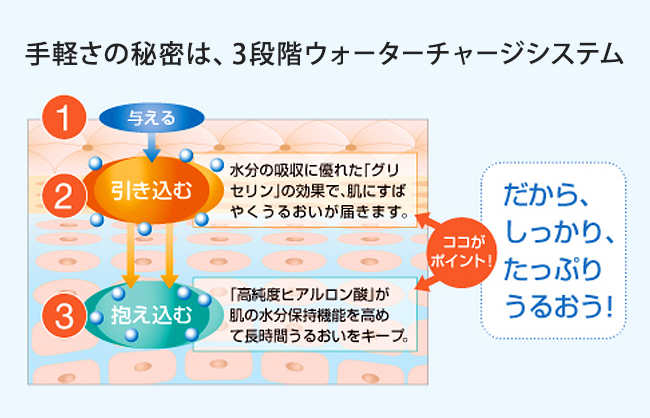 手軽さの秘密は、3段階ウォーターチャージシステム

1
与える

2
引き込む

水分の吸収に優れた「グリセリン」の効果で、肌にすばやくうるおいが届きます。

3
抱え込む

「高純度ヒアルロン酸」が肌の水分保持機能を高めて長時間うるおいをキープ。

ココがポイント!

だから、しっかり、たっぷりうるおう!